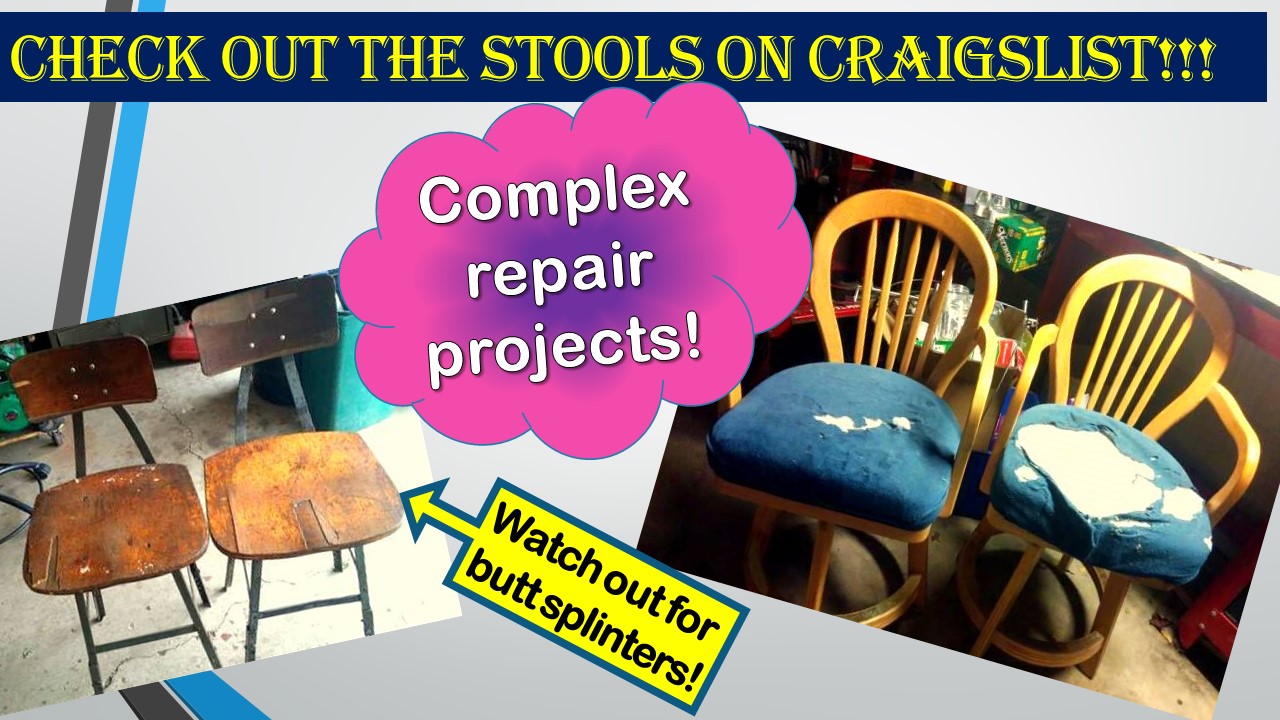 CHECK OUT THE STOOLS ON CRAIGSLIST!!!

Complex repair projects!

Watch out for butt splinters!